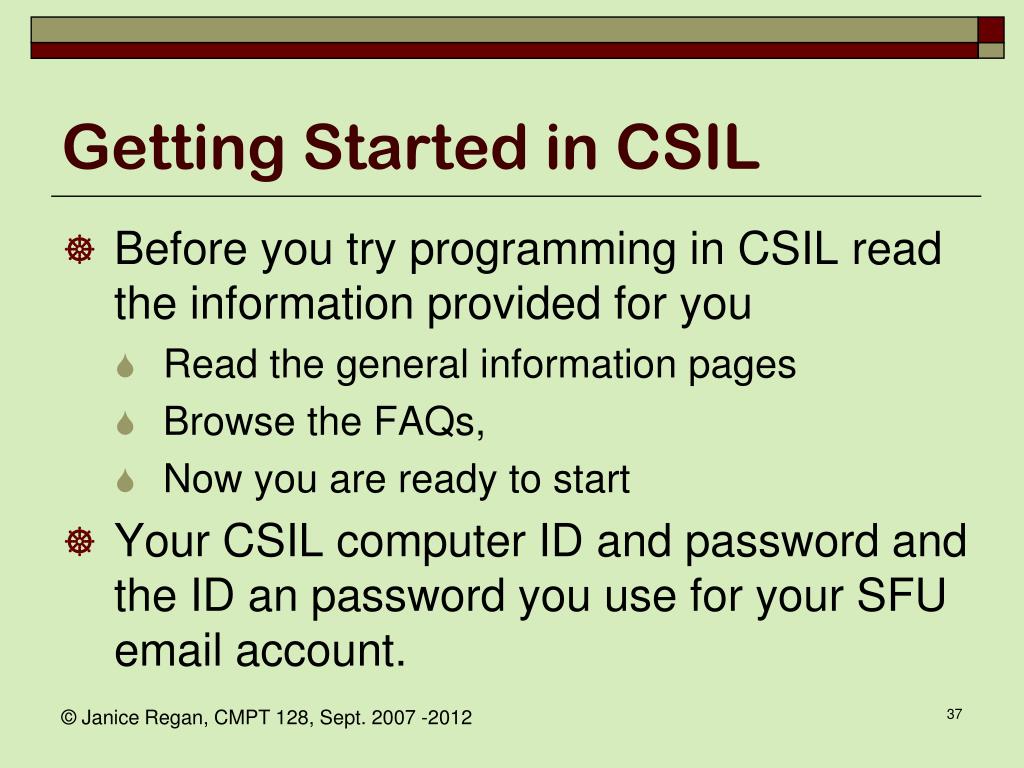 Getting Started in CSIL

Before you try programming in CSIL read the information provided for you

Read the general information pages

Browse the FAQs,

Now you are ready to start

Your CSIL computer ID and password and the ID an password you use for your SFU email account.

© Janice Regan, CMPT 128, Sept. 2007 -2012

37